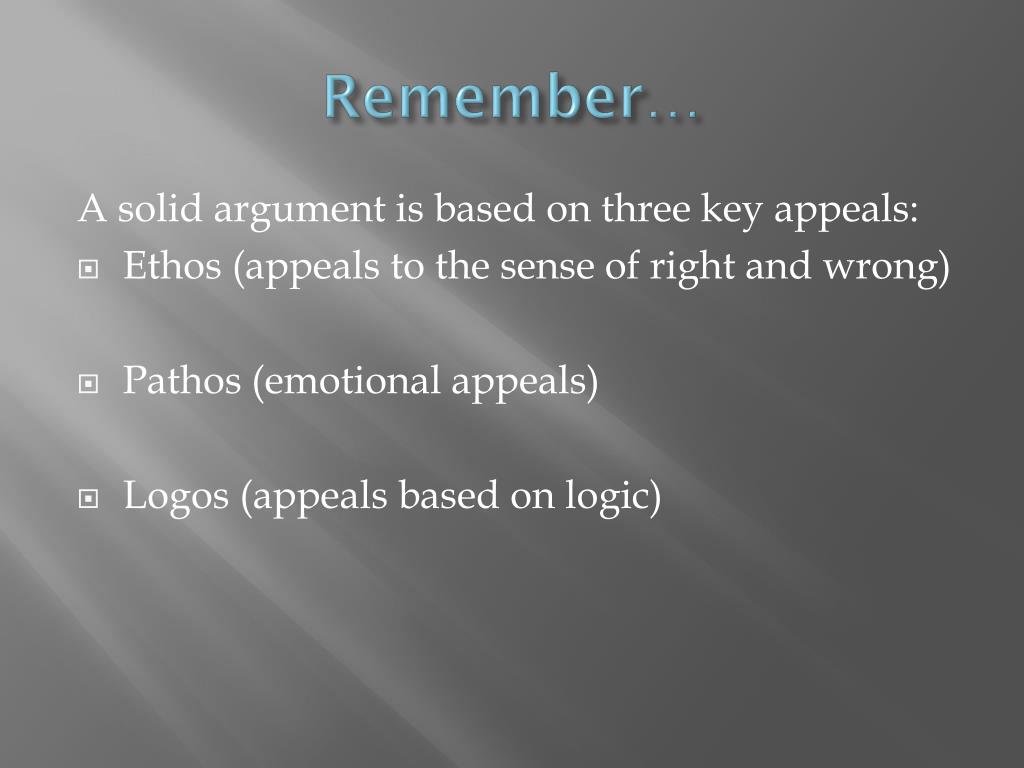 Remember…

A solid argument is based on three key appeals:

Ethos (appeals to the sense of right and wrong)

Pathos (emotional appeals)

Logos (appeals based on logic)